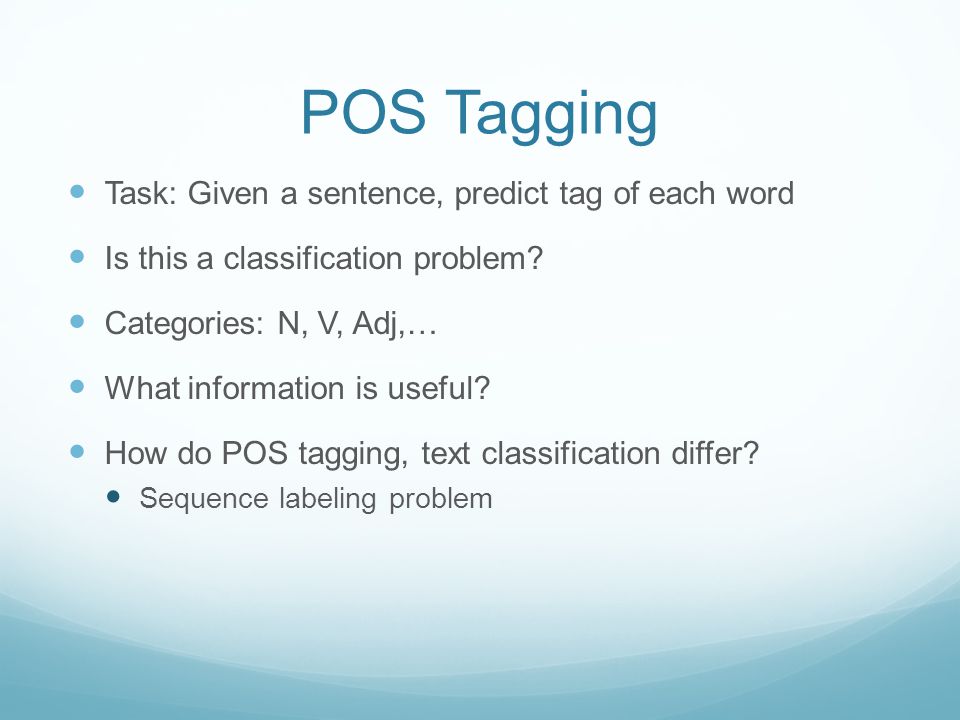 POS Tagging

- Task: Given a sentence, predict tag of each word
- Is this a classification problem?
- Categories: N, V, Adj,…
- What information is useful?
- How do POS tagging, text classification differ?
  - Sequence labeling problem